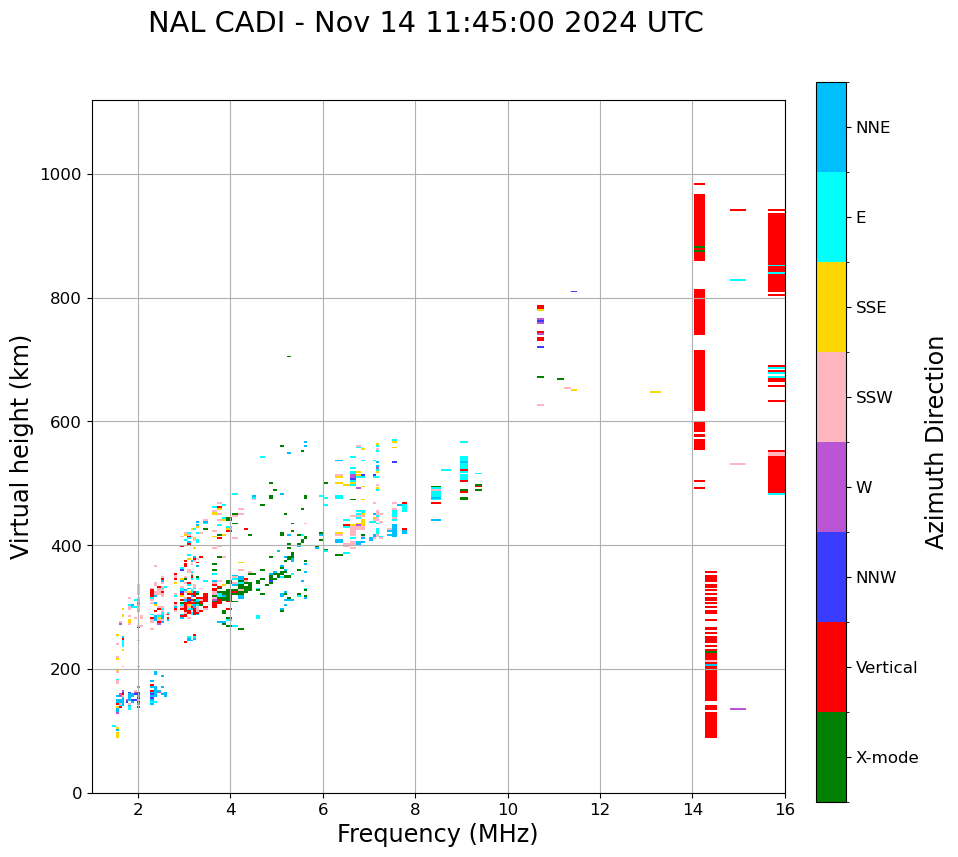 NAL CADI - Nov 14 11:45:00 2024 UTC

Virtual height (km)

1000
800
600
400
200
0

2
4
6
8
10
12
14
16

Frequency (MHz)

NNE
E
SSE
SSW
W
NNW
Vertical
X-mode

Azimuth Direction